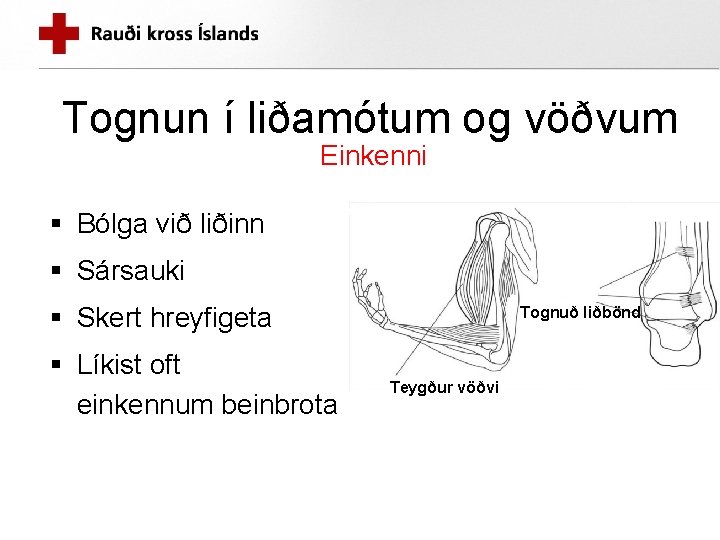 Rauði kross Íslands

Tognun í liðamótum og vöðvum
Einkenni

▪ Bólga við liðinn
▪ Sársauki
▪ Skert hreyfigeta
▪ Líkist oft einkennum beinbrota

Tognuð liðbönd

Teygður vöðvi